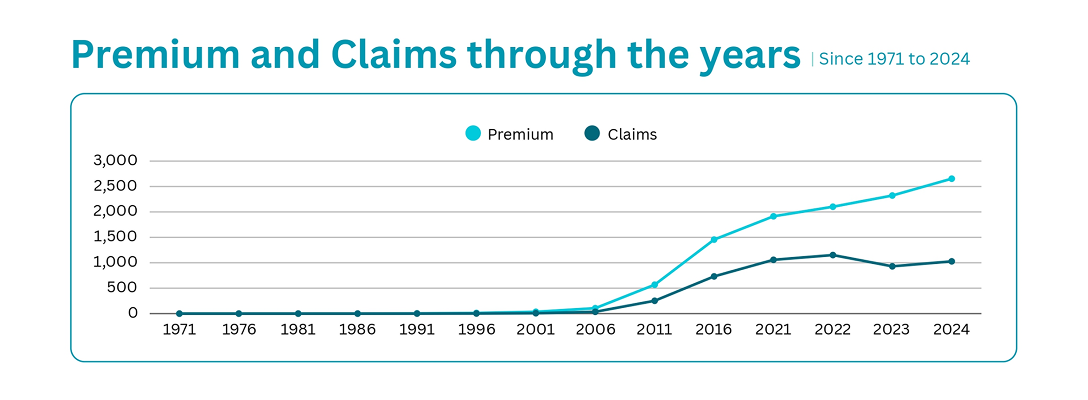 Premium and Claims through the years | Since 1971 to 2024

Premium Claims

3,000
2,500
2,000
1,500
1,000
500
0

1971 1976 1981 1986 1991 1996 2001 2006 2011 2016 2021 2022 2023 2024